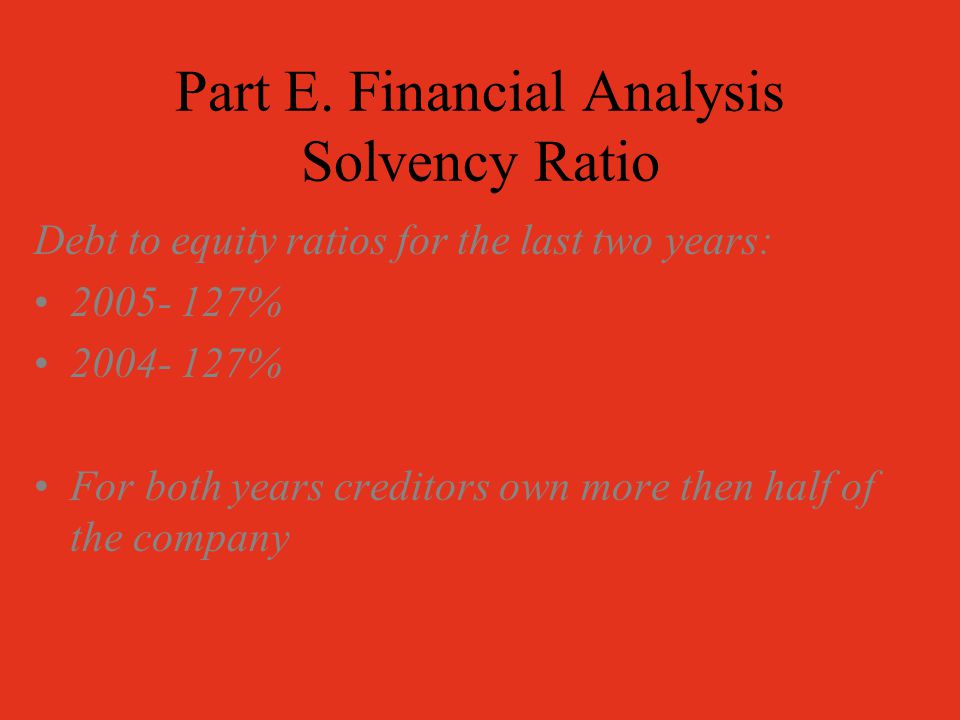 Part E. Financial Analysis
Solvency Ratio

Debt to equity ratios for the last two years:

• 2005- 127%
• 2004- 127%

• For both years creditors own more then half of the company